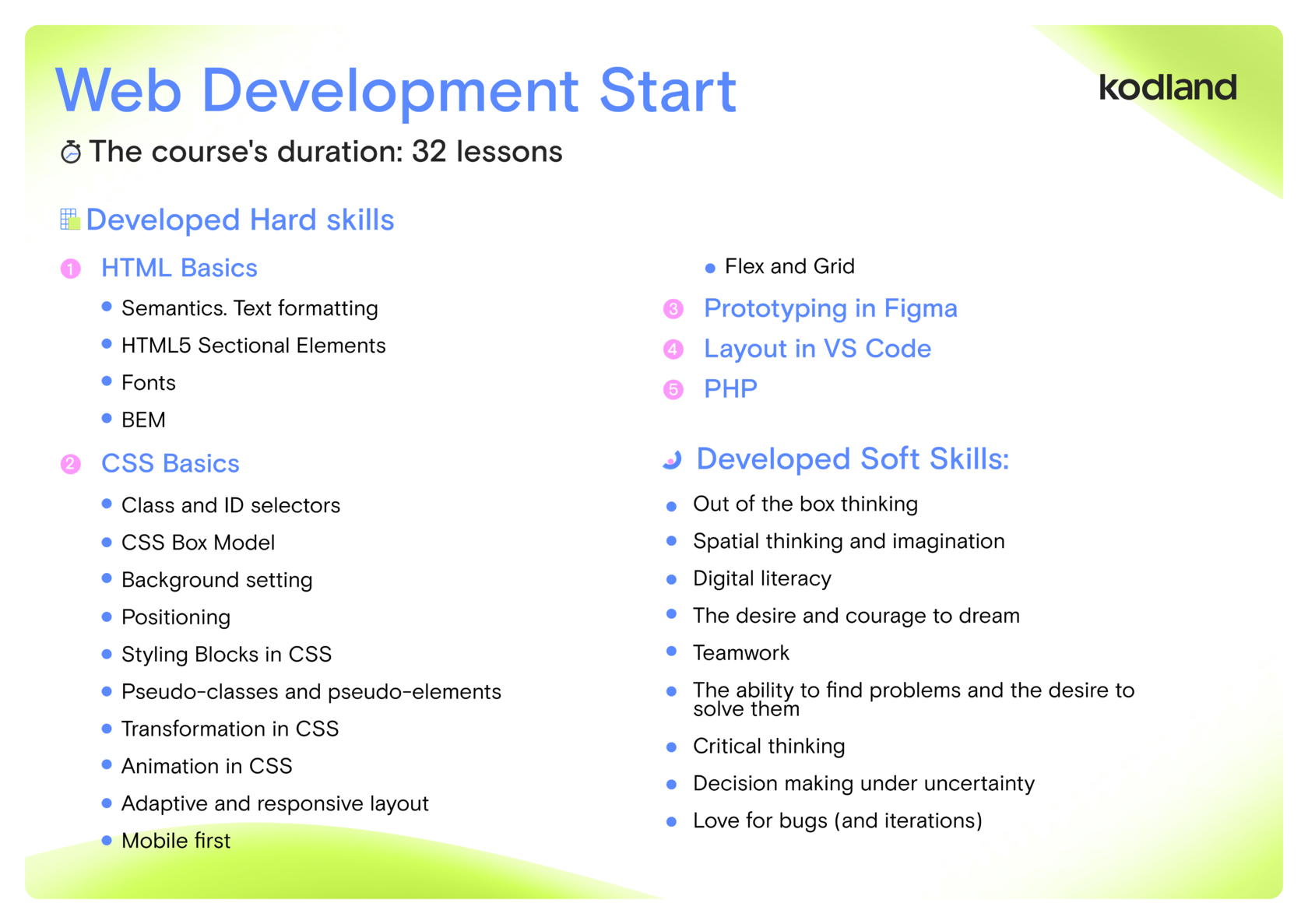 Web Development Start

kodland

The course's duration: 32 lessons

Developed Hard skills

1 HTML Basics
- Semantics. Text formatting
- HTML5 Sectional Elements
- Fonts
- BEM

2 CSS Basics
- Class and ID selectors
- CSS Box Model
- Background setting
- Positioning
- Styling Blocks in CSS
- Pseudo-classes and pseudo-elements
- Transformation in CSS
- Animation in CSS
- Adaptive and responsive layout
- Mobile first
- Flex and Grid

3 Prototyping in Figma

4 Layout in VS Code

5 PHP

Developed Soft Skills:
- Out of the box thinking
- Spatial thinking and imagination
- Digital literacy
- The desire and courage to dream
- Teamwork
- The ability to find problems and the desire to solve them
- Critical thinking
- Decision making under uncertainty
- Love for bugs (and iterations)